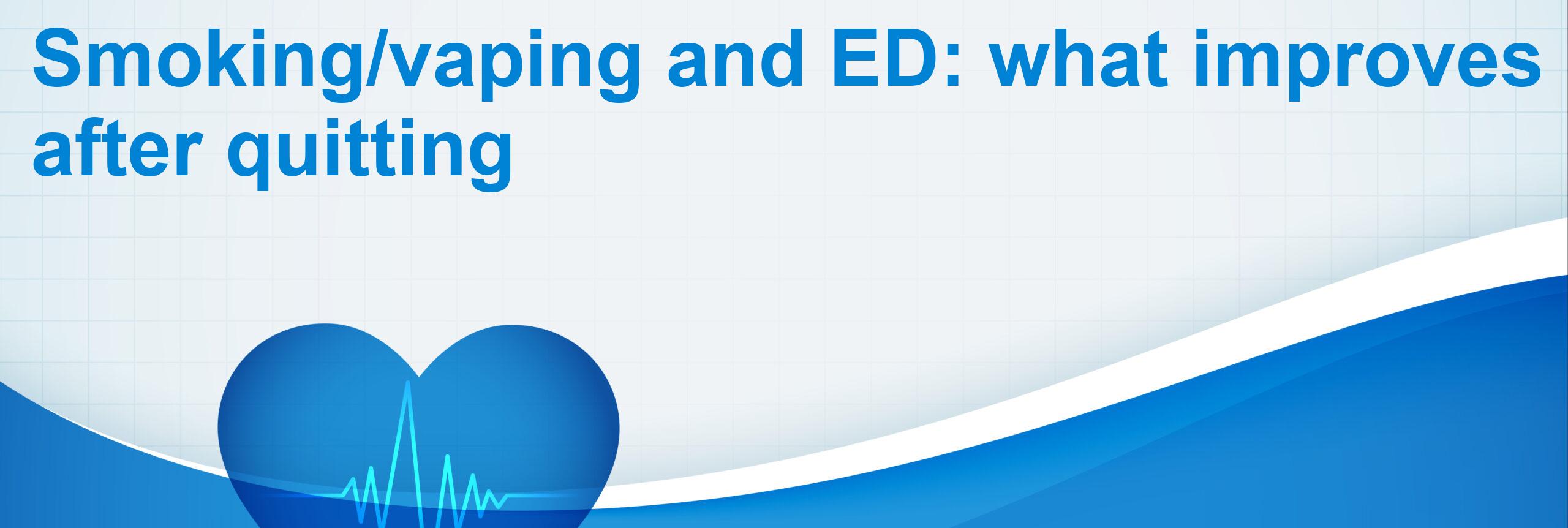 Smoking/vaping and ED: what improves after quitting